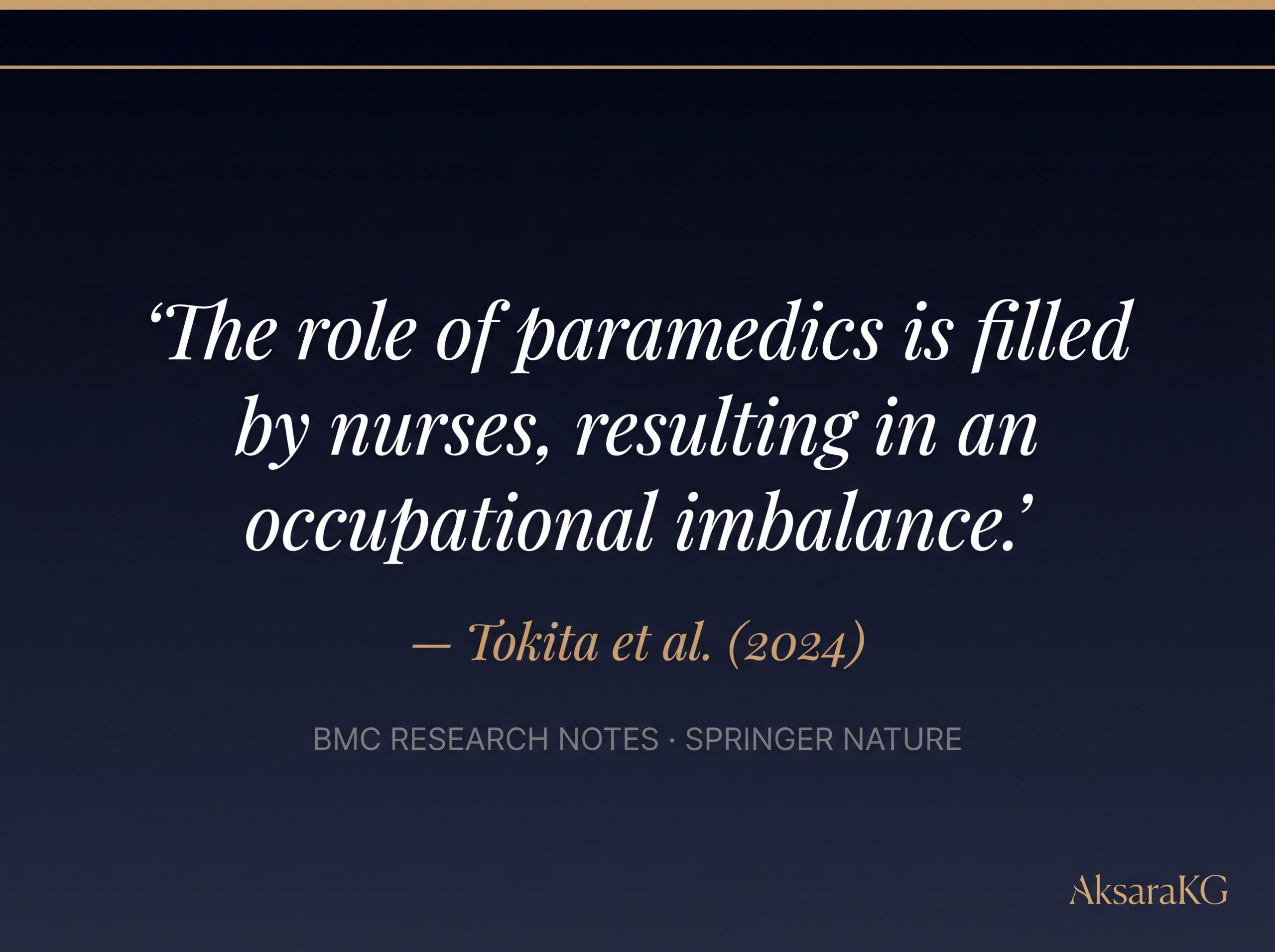 ‘The role of paramedics is filled by nurses, resulting in an occupational imbalance.’

— Tokita et al. (2024)

BMC RESEARCH NOTES · SPRINGER NATURE

AksaraKG